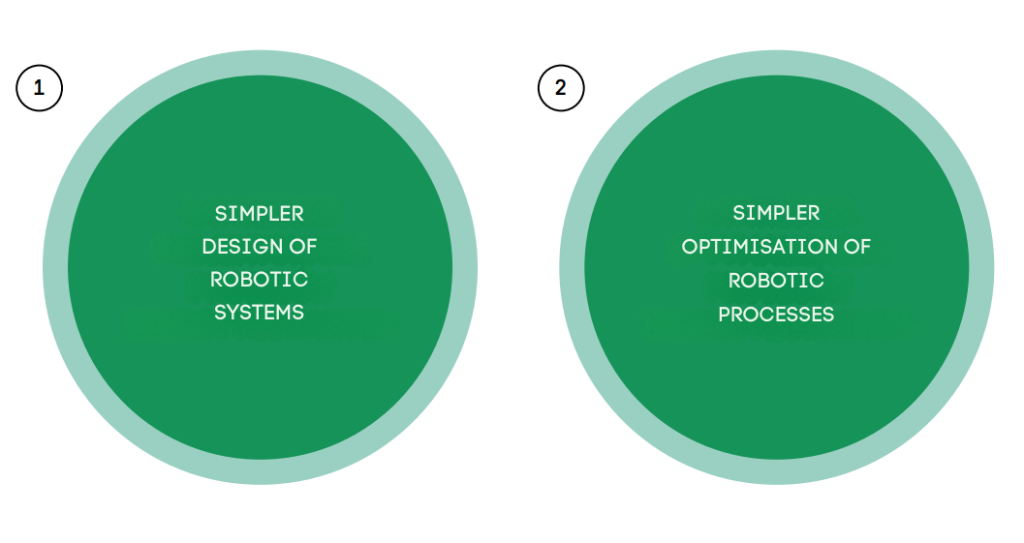 1

SIMPLER DESIGN OF ROBOTIC SYSTEMS

2

SIMPLER OPTIMISATION OF ROBOTIC PROCESSES